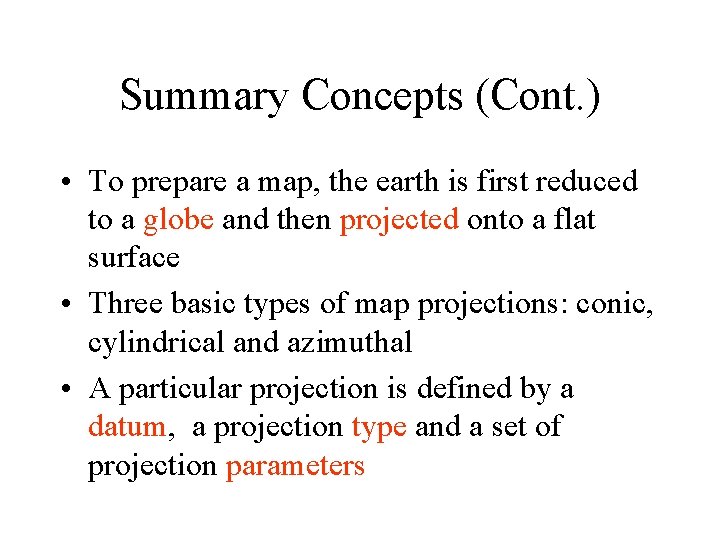 Summary Concepts (Cont.)

• To prepare a map, the earth is first reduced to a globe and then projected onto a flat surface

• Three basic types of map projections: conic, cylindrical and azimuthal

• A particular projection is defined by a datum, a projection type and a set of projection parameters